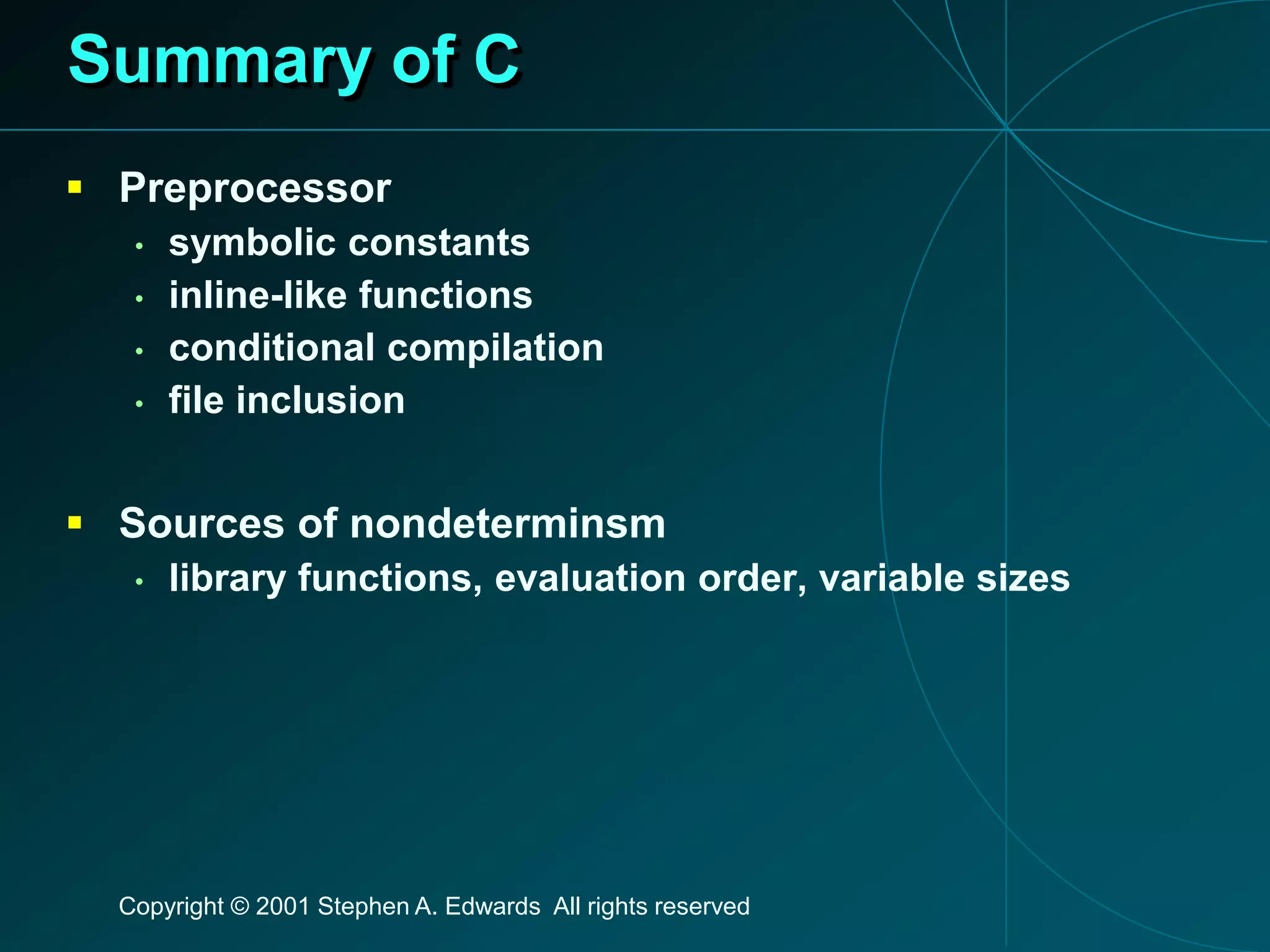 Summary of C

▪ Preprocessor
  • symbolic constants
  • inline-like functions
  • conditional compilation
  • file inclusion

▪ Sources of nondeterminsm
  • library functions, evaluation order, variable sizes

Copyright © 2001 Stephen A. Edwards All rights reserved